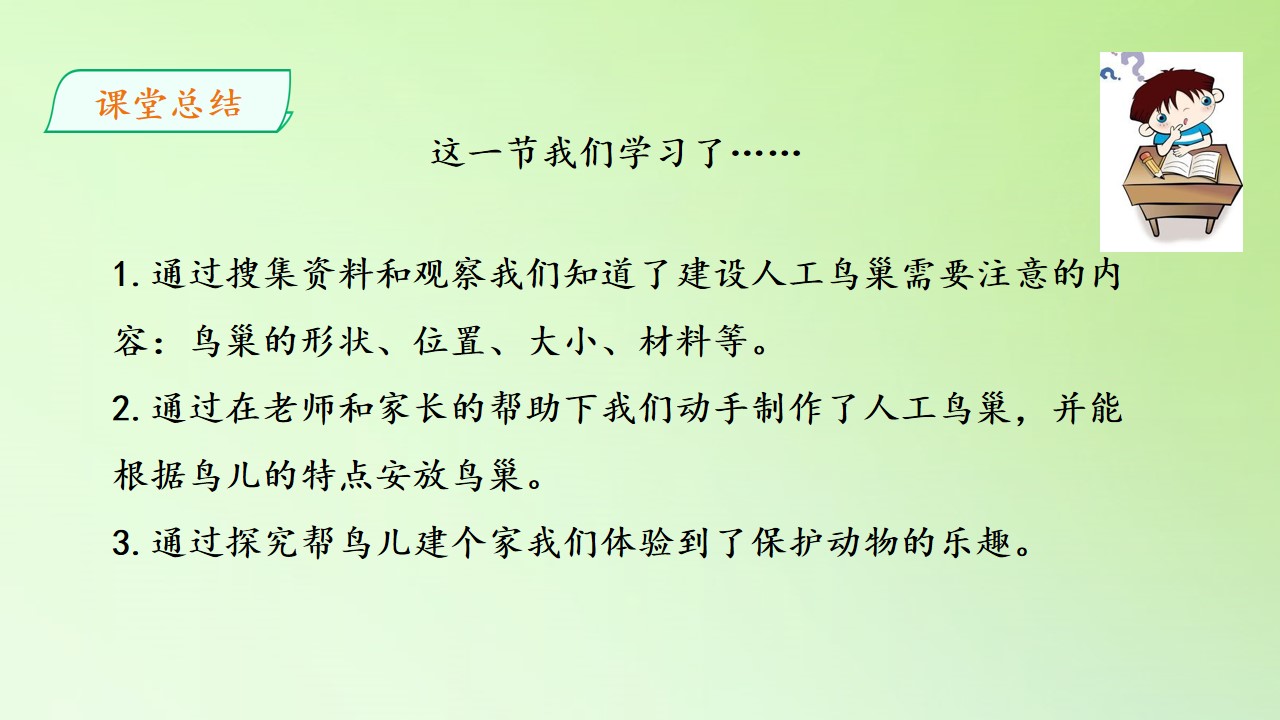 课堂总结

这一节我们学习了……

1.通过搜集资料和观察我们知道了建设人工鸟巢需要注意的内容：鸟巢的形状、位置、大小、材料等。

2.通过在老师和家长的帮助下我们动手制作了人工鸟巢，并能根据鸟儿的特点安放鸟巢。

3.通过探究帮鸟儿建个家我们体验到了保护动物的乐趣。